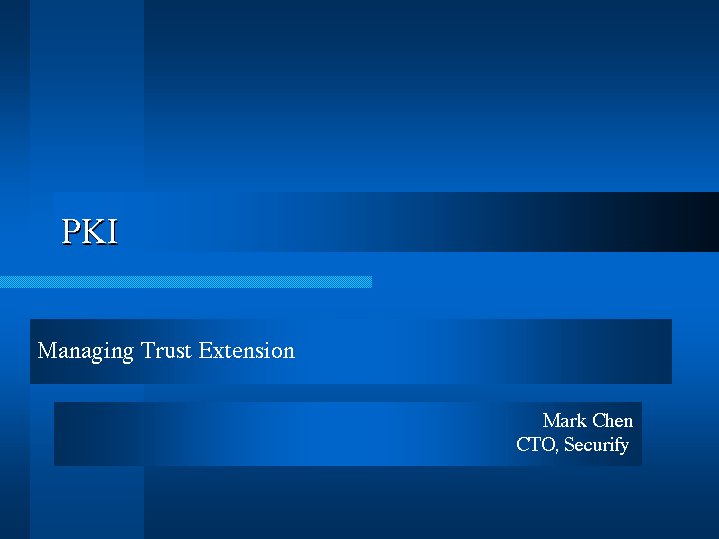 PKI

Managing Trust Extension

Mark Chen
CTO, Securify